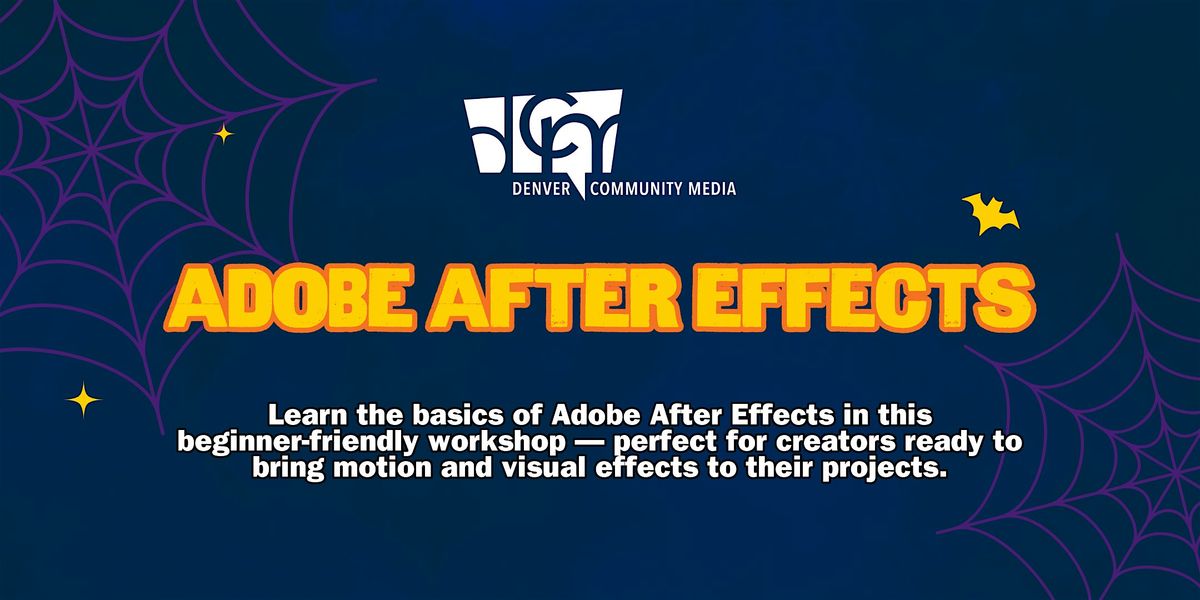 DENVER COMMUNITY MEDIA

ADOBE AFTER EFFECTS

Learn the basics of Adobe After Effects in this beginner-friendly workshop — perfect for creators ready to bring motion and visual effects to their projects.